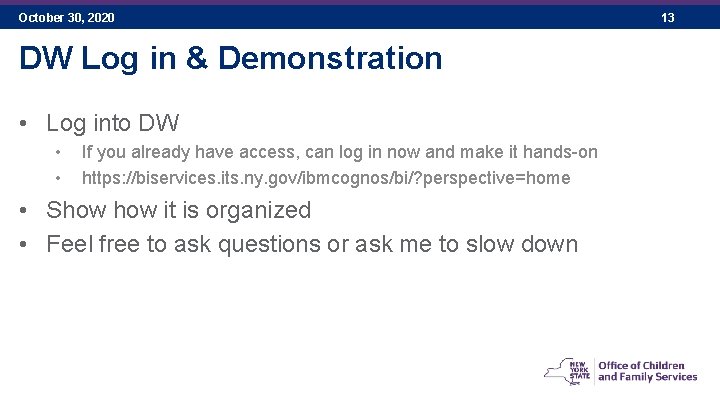 October 30, 2020

13

DW Log in & Demonstration

• Log into DW
  • If you already have access, can log in now and make it hands-on
  • https://biservices.its.ny.gov/ibmcognos/bi/?perspective=home
• Show how it is organized
• Feel free to ask questions or ask me to slow down

NEW YORK STATE | Office of Children and Family Services